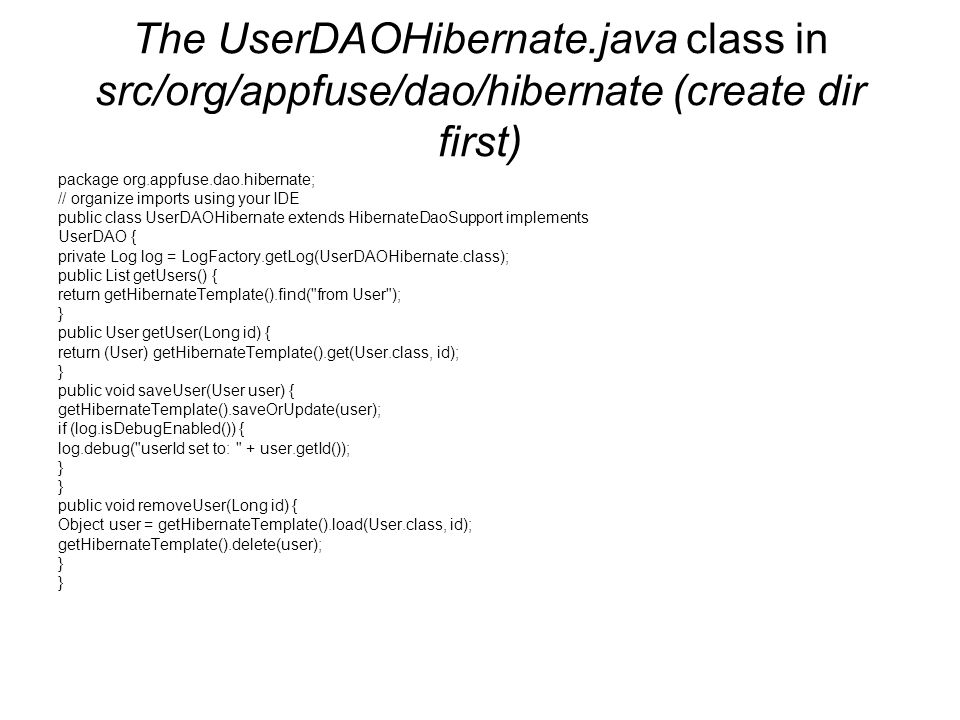 The UserDAOHibernate.java class in src/org/appfuse/dao/hibernate (create dir first)

package org.appfuse.dao.hibernate;
// organize imports using your IDE
public class UserDAOHibernate extends HibernateDaoSupport implements
UserDAO {
private Log log = LogFactory.getLog(UserDAOHibernate.class);
public List getUsers() {
return getHibernateTemplate().find("from User");
}
public User getUser(Long id) {
return (User) getHibernateTemplate().get(User.class, id);
}
public void saveUser(User user) {
getHibernateTemplate().saveOrUpdate(user);
if (log.isDebugEnabled()) {
log.debug("userId set to: " + user.getId());
}
}
public void removeUser(Long id) {
Object user = getHibernateTemplate().load(User.class, id);
getHibernateTemplate().delete(user);
}
}